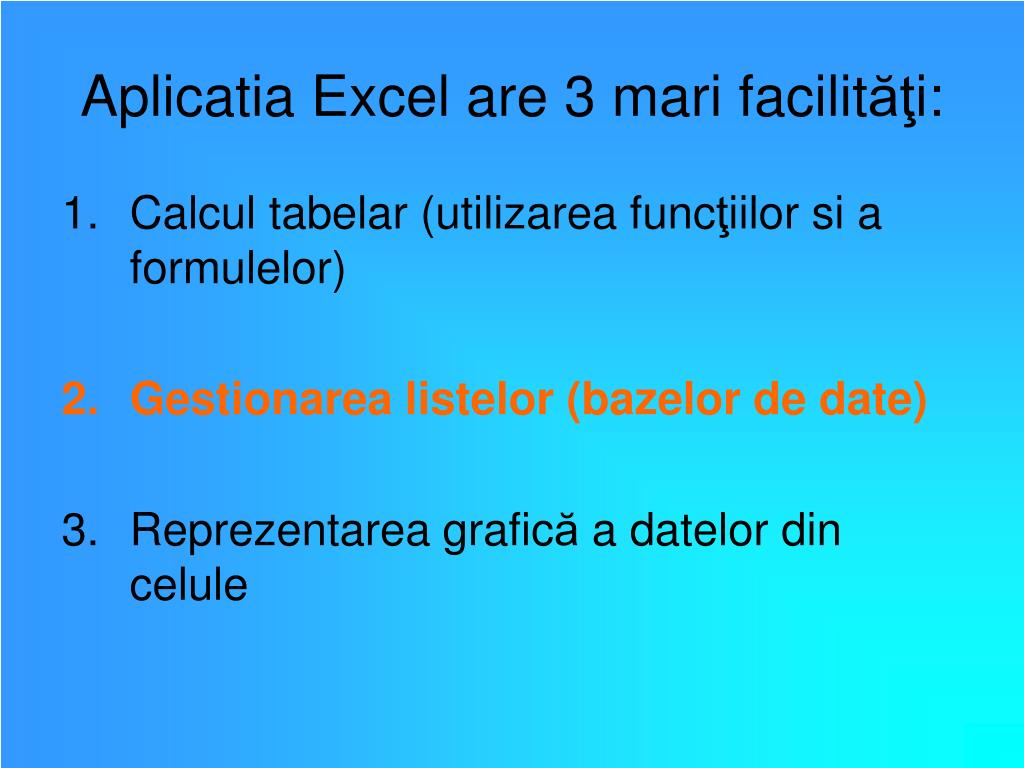 Aplicatia Excel are 3 mari facilităţi:

1. Calcul tabelar (utilizarea funcţiilor si a formulelor)

2. Gestionarea listelor (bazelor de date)

3. Reprezentarea grafică a datelor din celule